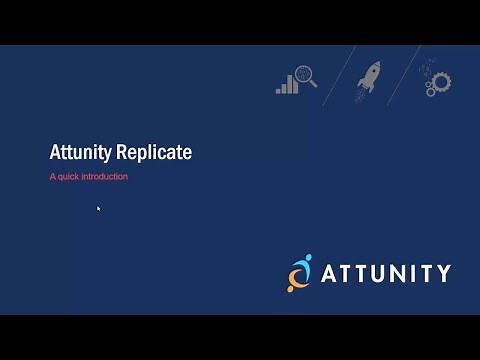 Attunity Replicate

A quick introduction

ATTUNITY